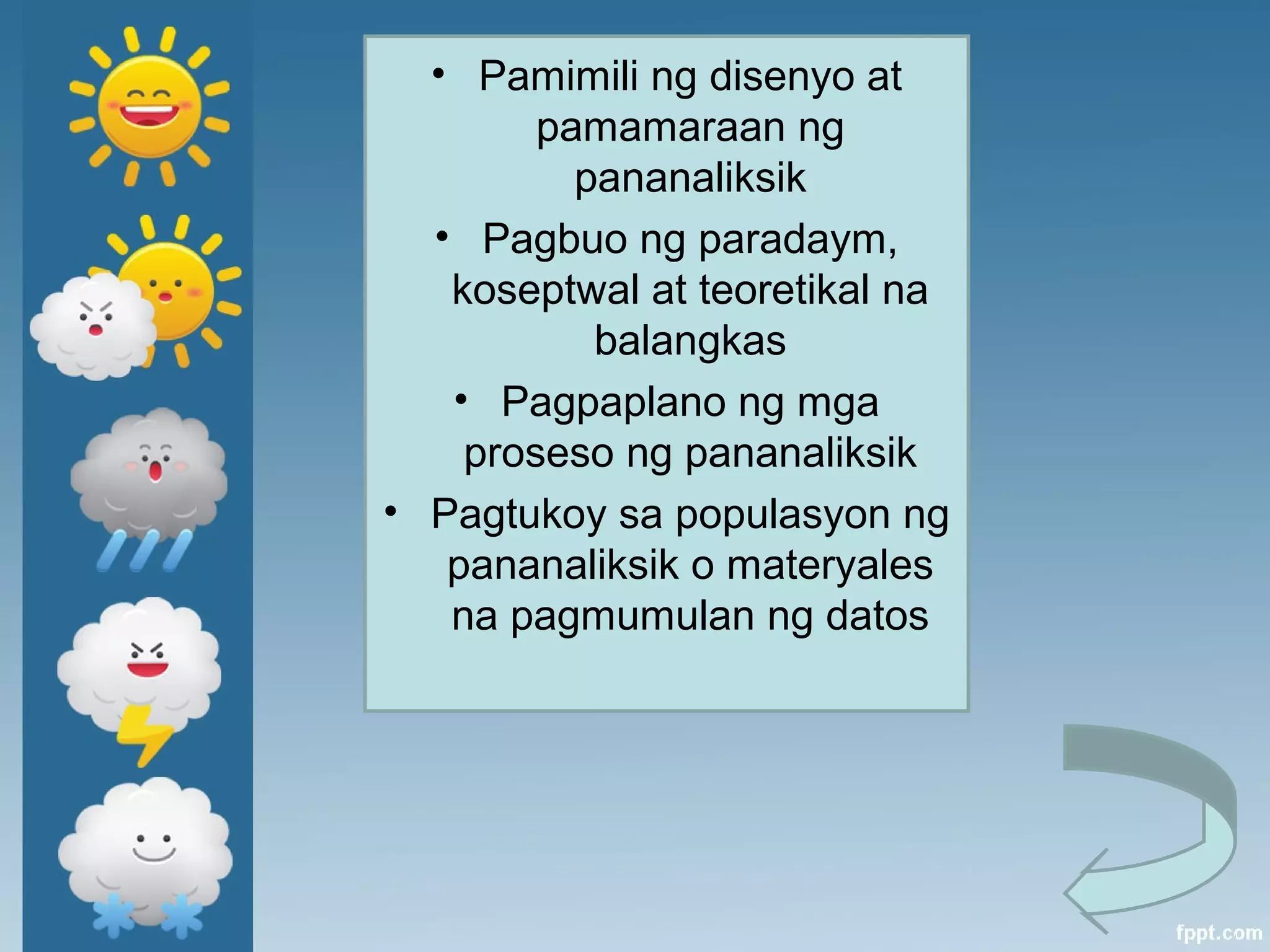 • Pamimili ng disenyo at pamamaraan ng pananaliksik

• Pagbuo ng paradaym, koseptwal at teoretikal na balangkas

• Pagpaplano ng mga proseso ng pananaliksik

• Pagtukoy sa populasyon ng pananaliksik o materyales na pagmumulan ng datos

fppt.com